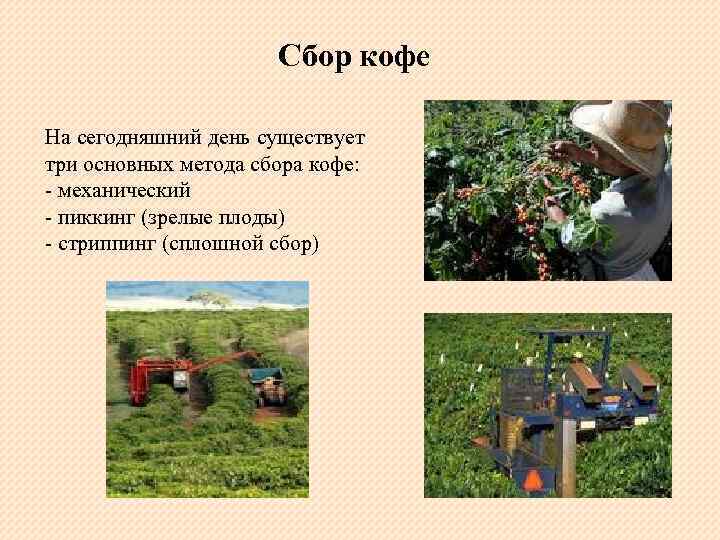 Сбор кофе

На сегодняшний день существует три основных метода сбора кофе:
- механический
- пиккинг (зрелые плоды)
- стриппинг (сплошной сбор)